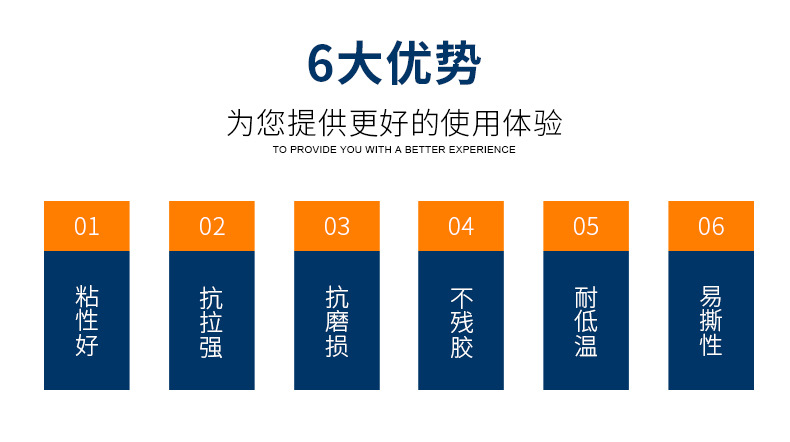 6大优势

为您提供更好的使用体验

TO PROVIDE YOU WITH A BETTER EXPERIENCE

01
粘性好

02
抗拉强

03
抗磨损

04
不残胶

05
耐低温

06
易撕性